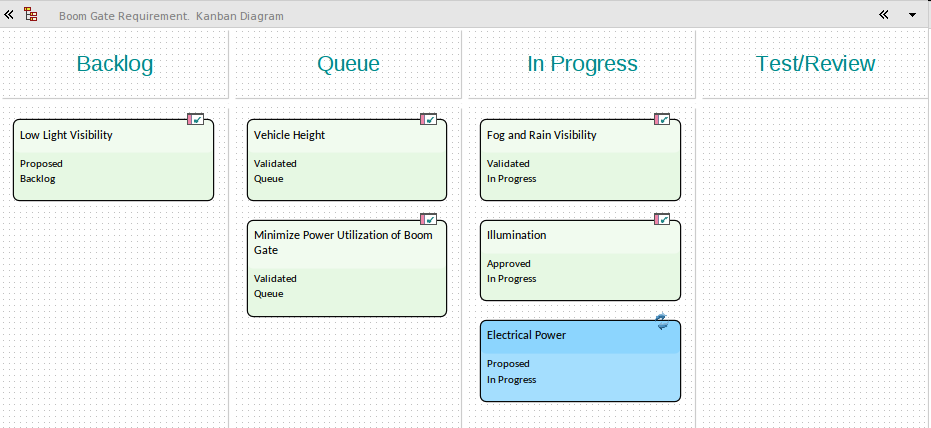 Boom Gate Requirement. Kanban Diagram

Backlog

Low Light Visibility

Proposed
Backlog

Queue

Vehicle Height

Validated
Queue

Minimize Power Utilization of Boom Gate

Validated
Queue

In Progress

Fog and Rain Visibility

Validated
In Progress

Illumination

Approved
In Progress

Electrical Power

Proposed
In Progress

Test/Review